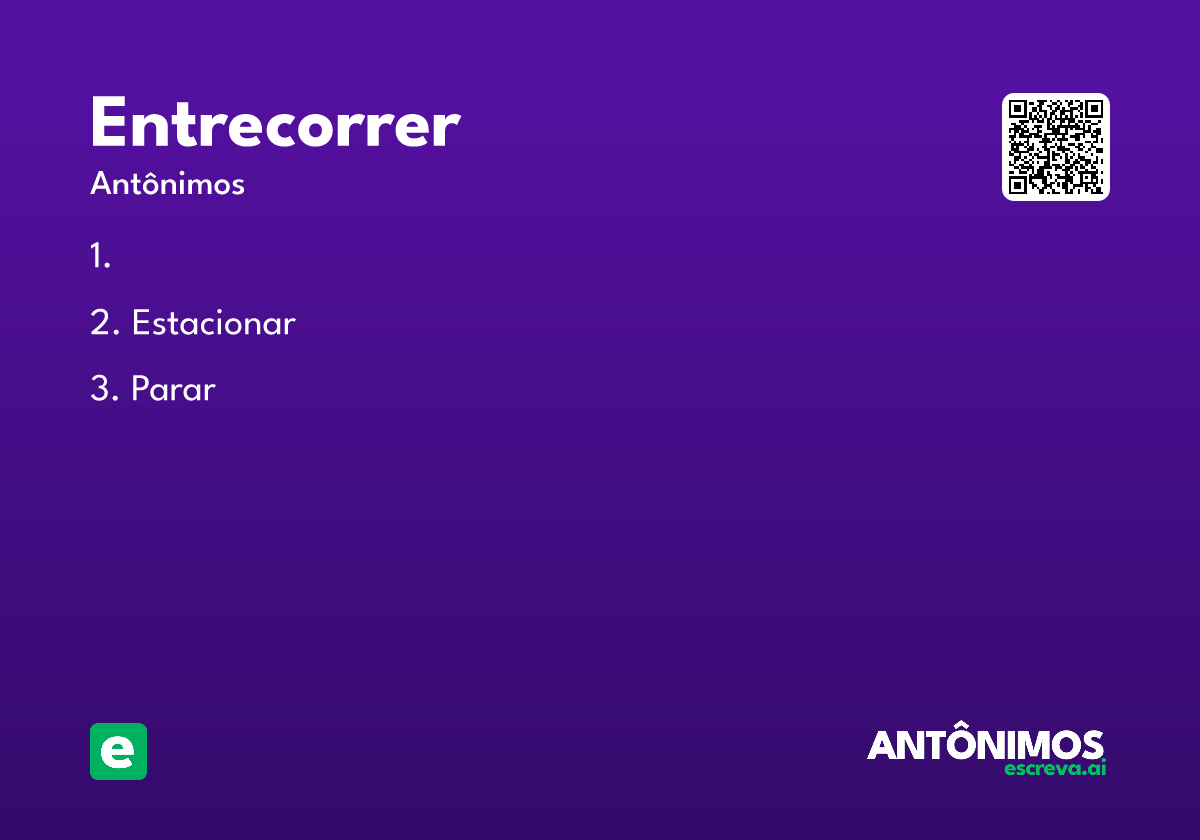 Entrecorrer

Antônimos

1.

2. Estacionar

3. Parar

e

ANTÔNIMOS
escreva.ai